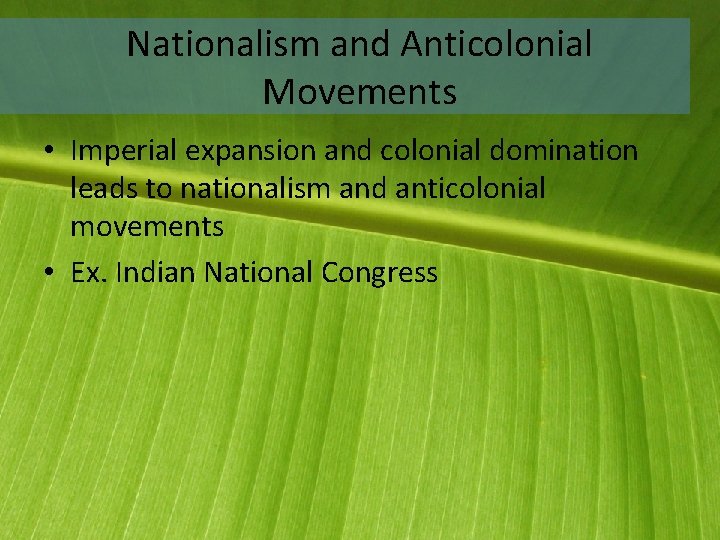 Nationalism and Anticolonial Movements

• Imperial expansion and colonial domination leads to nationalism and anticolonial movements

• Ex. Indian National Congress